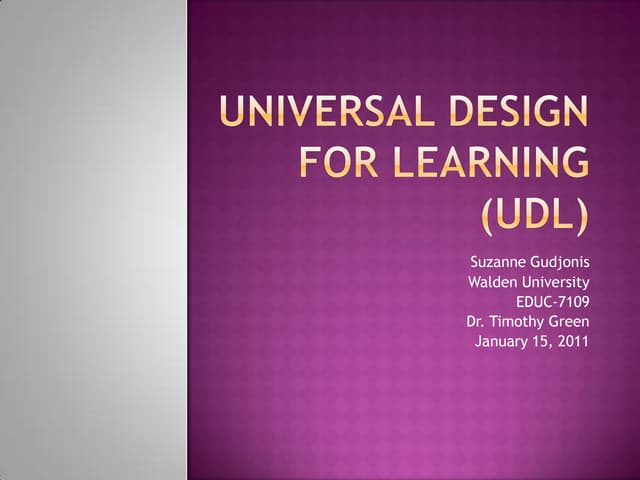 UNIVERSAL DESIGN FOR LEARNING (UDL)

Suzanne Gudjonis
Walden University
EDUC-7109
Dr. Timothy Green
January 15, 2011